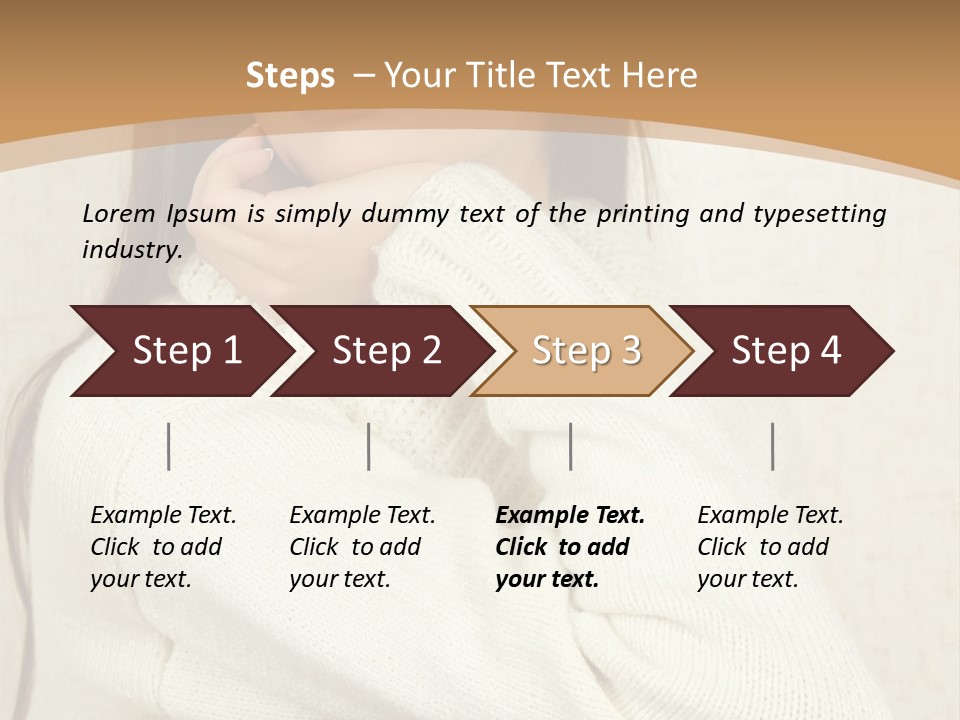 Steps – Your Title Text Here

Lorem Ipsum is simply dummy text of the printing and typesetting industry.

Step 1

Step 2

Step 3

Step 4

Example Text. Click to add your text.

Example Text. Click to add your text.

Example Text. Click to add your text.

Example Text. Click to add your text.